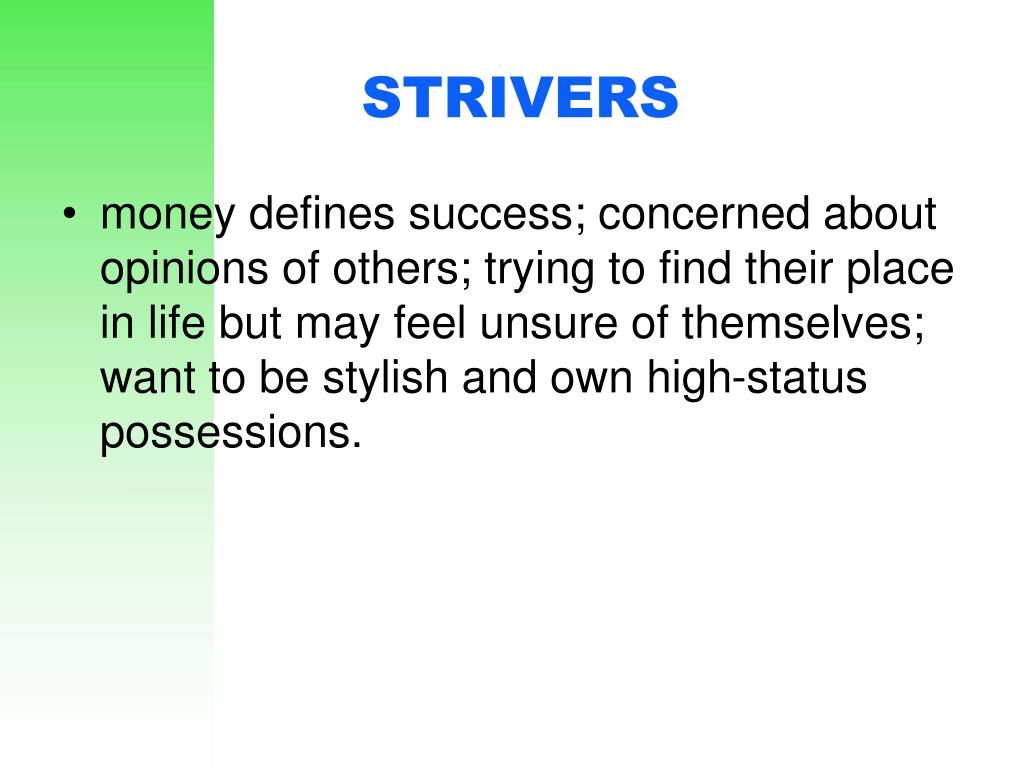 STRIVERS

• money defines success; concerned about opinions of others; trying to find their place in life but may feel unsure of themselves; want to be stylish and own high-status possessions.